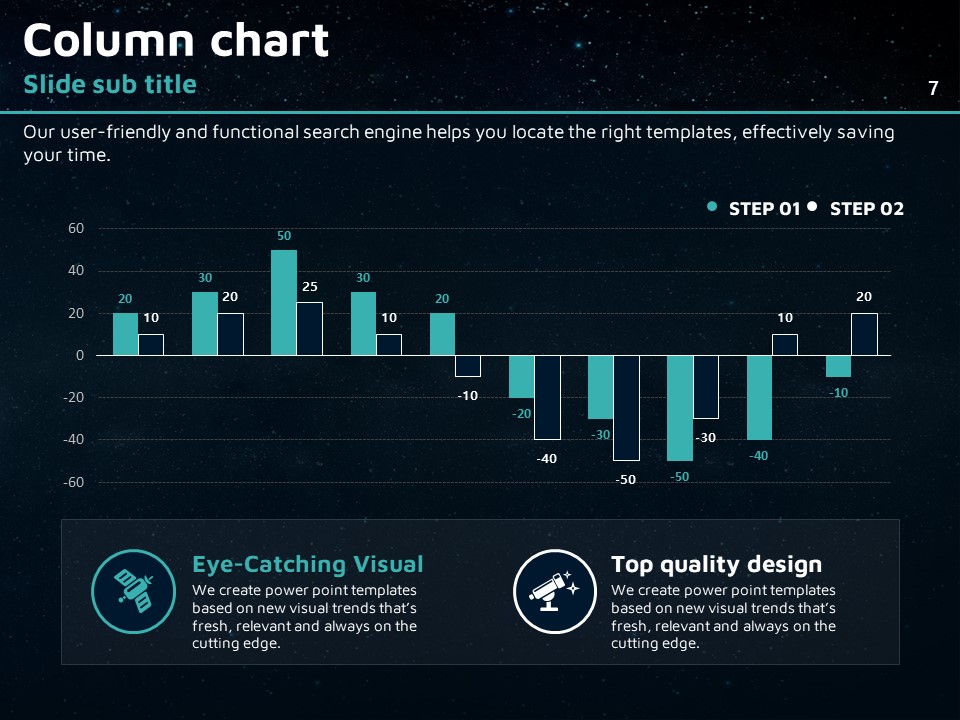 Column chart
Slide sub title
7

Our user-friendly and functional search engine helps you locate the right templates, effectively saving your time.

STEP 01 STEP 02

60
40
20
0
-20
-40
-60

20 10
30 20
50 25
30 10
20 -10
-20 -40
-30 -50
-50 -30
-40 10
-10 20

Eye-Catching Visual
We create power point templates based on new visual trends that's fresh, relevant and always on the cutting edge.

Top quality design
We create power point templates based on new visual trends that's fresh, relevant and always on the cutting edge.